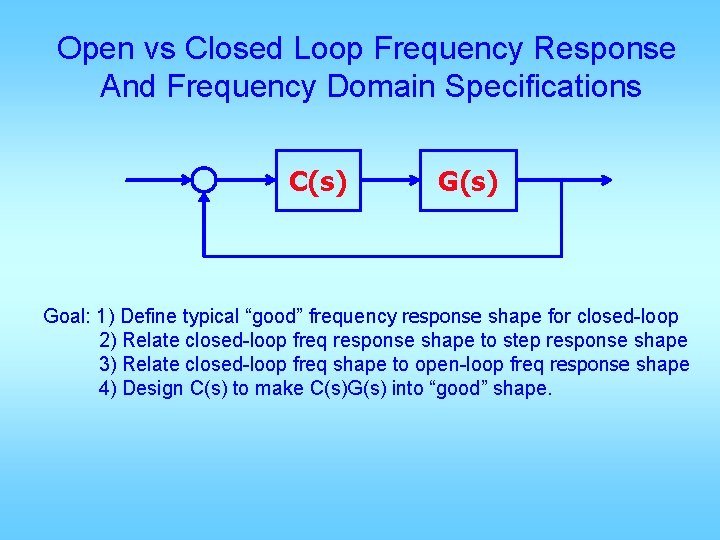 Open vs Closed Loop Frequency Response
And Frequency Domain Specifications

C(s)

G(s)

Goal: 1) Define typical “good” frequency response shape for closed-loop
2) Relate closed-loop freq response shape to step response shape
3) Relate closed-loop freq shape to open-loop freq response shape
4) Design C(s) to make C(s)G(s) into “good” shape.